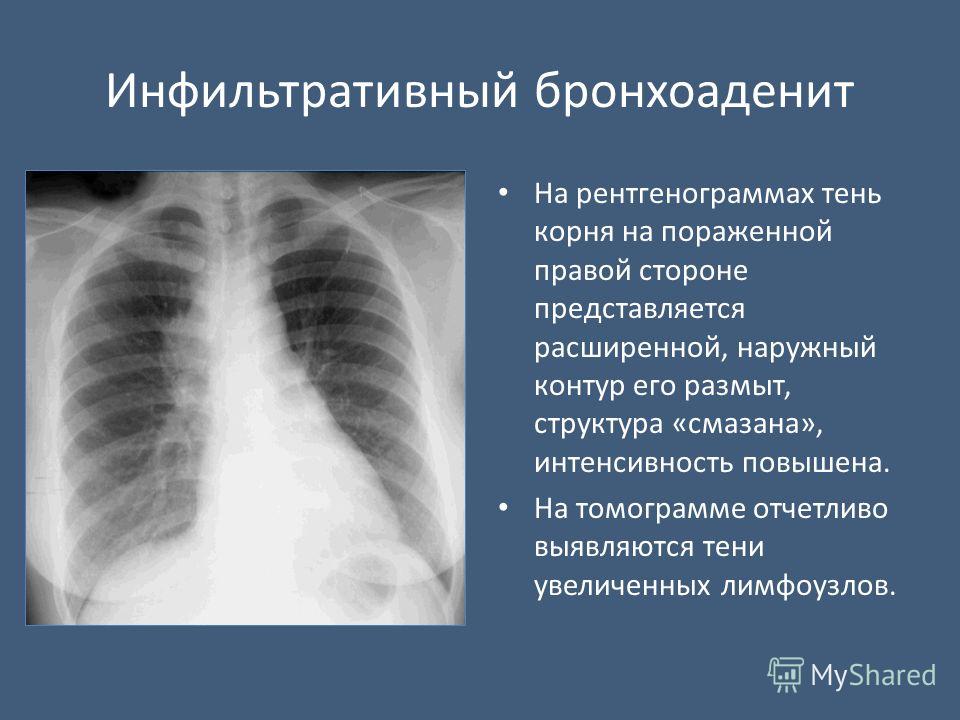 Инфильтративный бронхоаденит

• На рентгенограммах тень корня на пораженной правой стороне представляется расширенной, наружный контур его размыт, структура «смазана», интенсивность повышена.

• На томограмме отчетливо выявляются тени увеличенных лимфоузлов.

MyShared